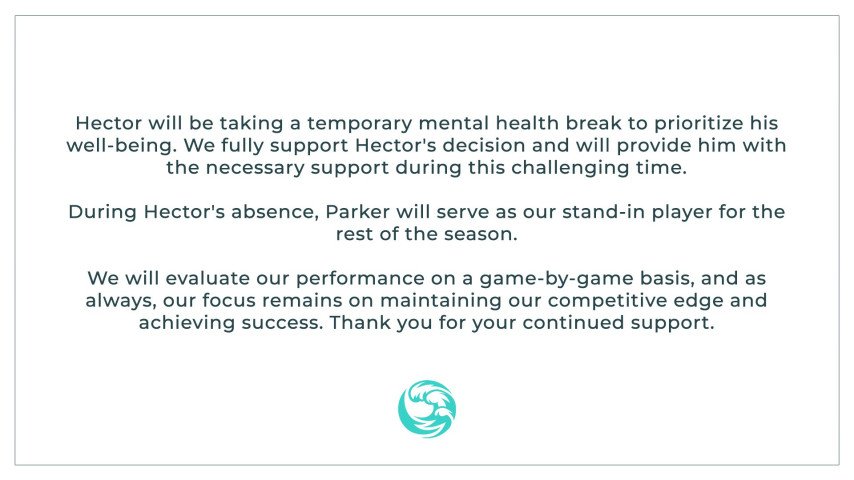 Hector will be taking a temporary mental health break to prioritize his well-being. We fully support Hector's decision and will provide him with the necessary support during this challenging time.

During Hector's absence, Parker will serve as our stand-in player for the rest of the season.

We will evaluate our performance on a game-by-game basis, and as always, our focus remains on maintaining our competitive edge and achieving success. Thank you for your continued support.